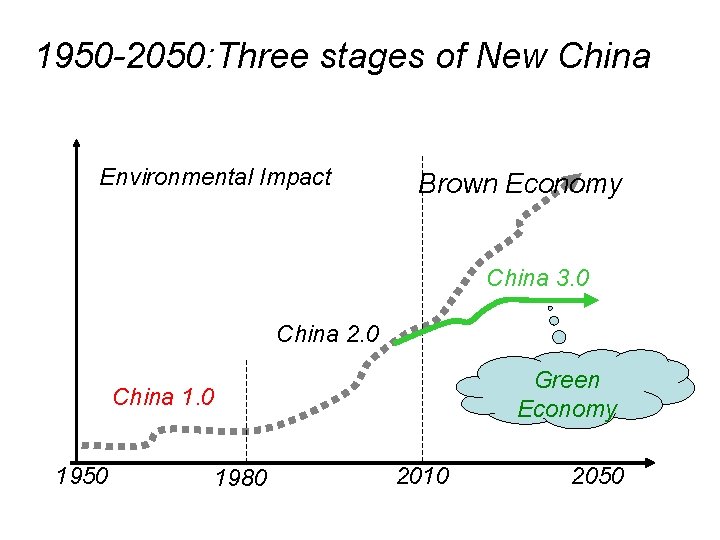 1950-2050:Three stages of New China

Environmental Impact

Brown Economy

China 3.0

China 2.0

China 1.0

Green Economy

1950

1980

2010

2050